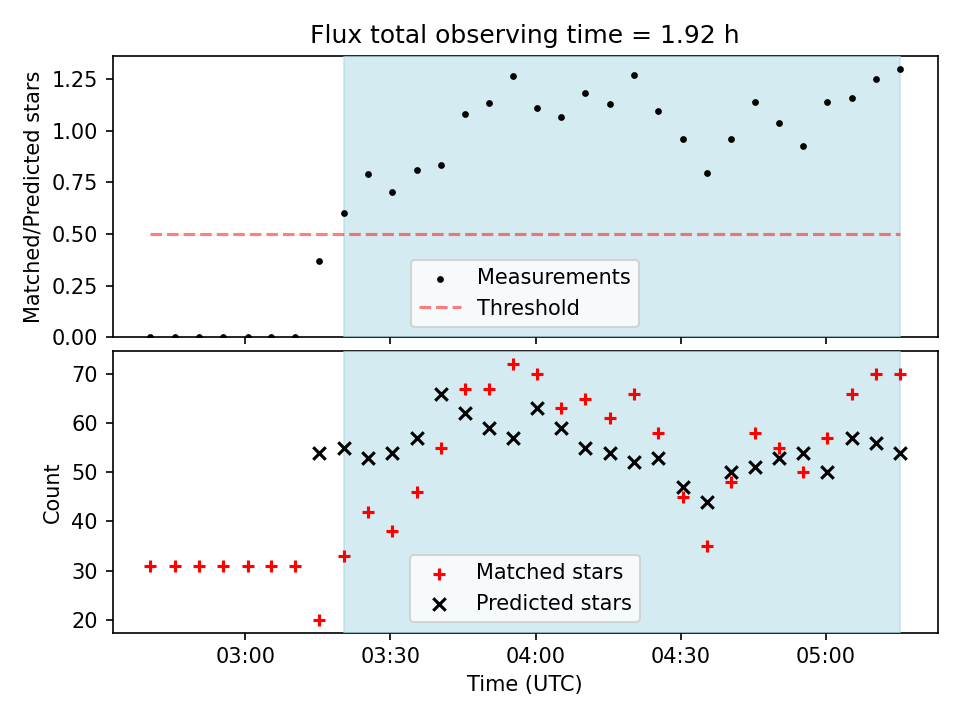 Flux total observing time = 1.92 h

Matched/Predicted stars

1.25
1.00
0.75
0.50
0.25
0.00

Measurements
Threshold

Count

70
60
50
40
30
20

Matched stars
Predicted stars

03:00
03:30
04:00
04:30
05:00

Time (UTC)